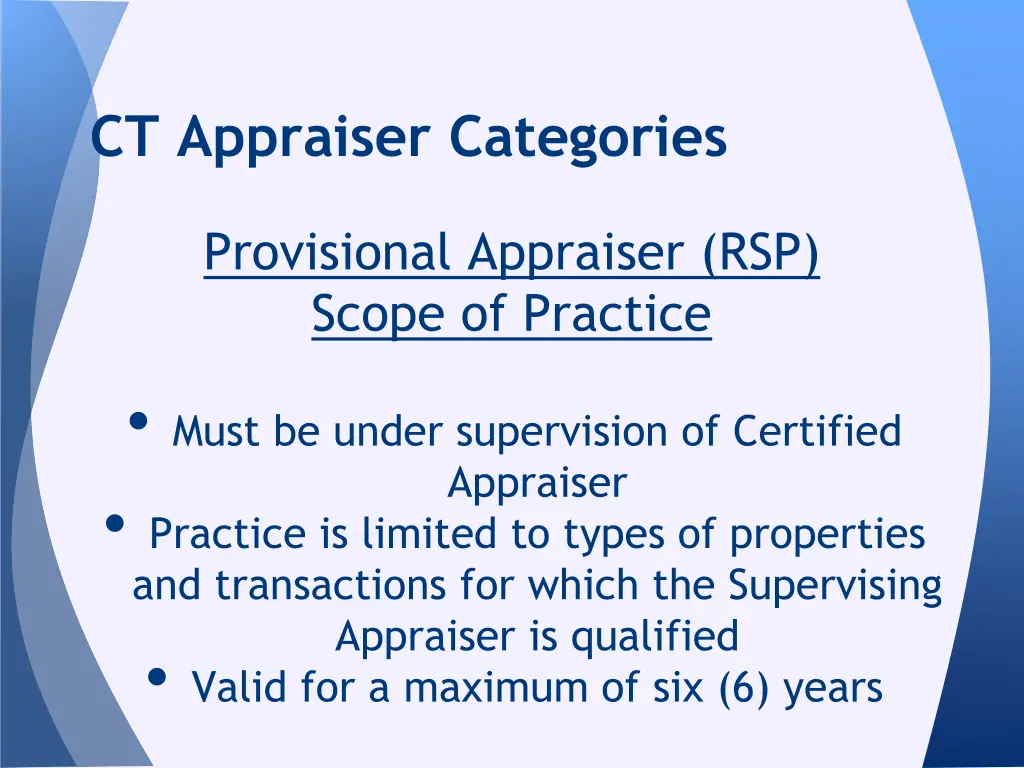 CT Appraiser Categories

Provisional Appraiser (RSP)
Scope of Practice

• Must be under supervision of Certified Appraiser
• Practice is limited to types of properties and transactions for which the Supervising Appraiser is qualified
• Valid for a maximum of six (6) years